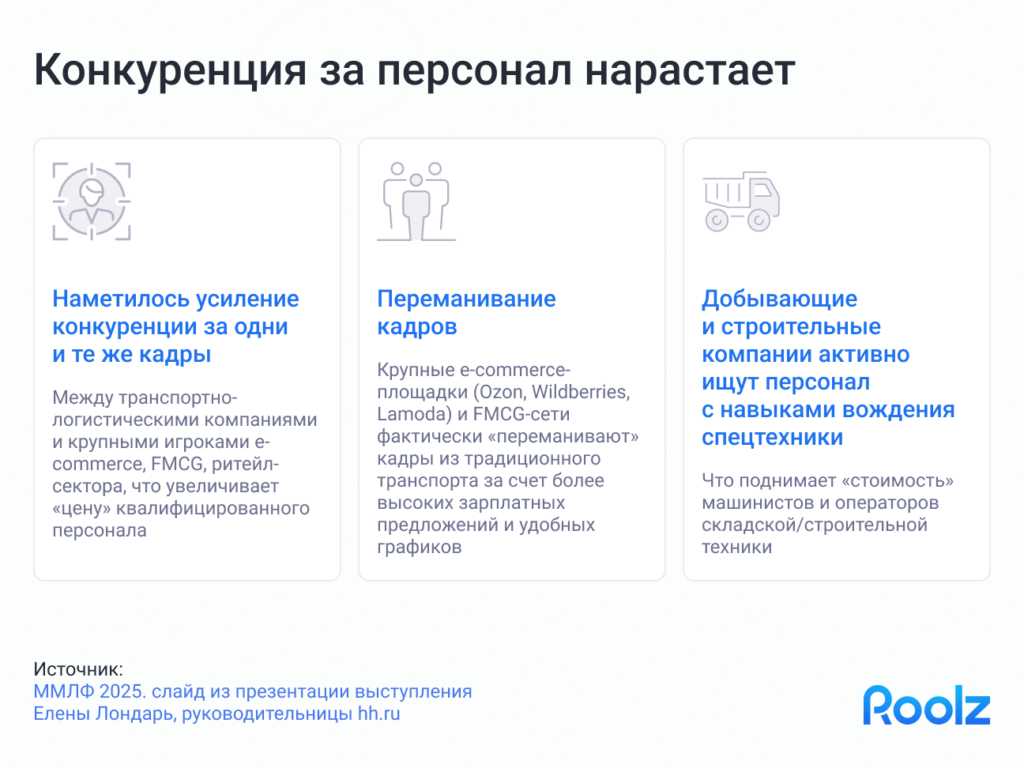 Конкуренция за персонал нарастает

Наметилось усиление конкуренции за одни и те же кадры

Между транспортно-логистическими компаниями и крупными игроками e-commerce, FMCG, ритейл-сектора, что увеличивает «цену» квалифицированного персонала

Переманивание кадров

Крупные e-commerce-площадки (Ozon, Wildberries, Lamoda) и FMCG-сети фактически «переманивают» кадры из традиционного транспорта за счет более высоких зарплатных предложений и удобных графиков

Добывающие и строительные компании активно ищут персонал с навыками вождения спецтехники

Что поднимает «стоимость» машинистов и операторов складской/строительной техники

Источник:
ММЛФ 2025. слайд из презентации выступления Елены Лондарь, руководительницы hh.ru

Roolz